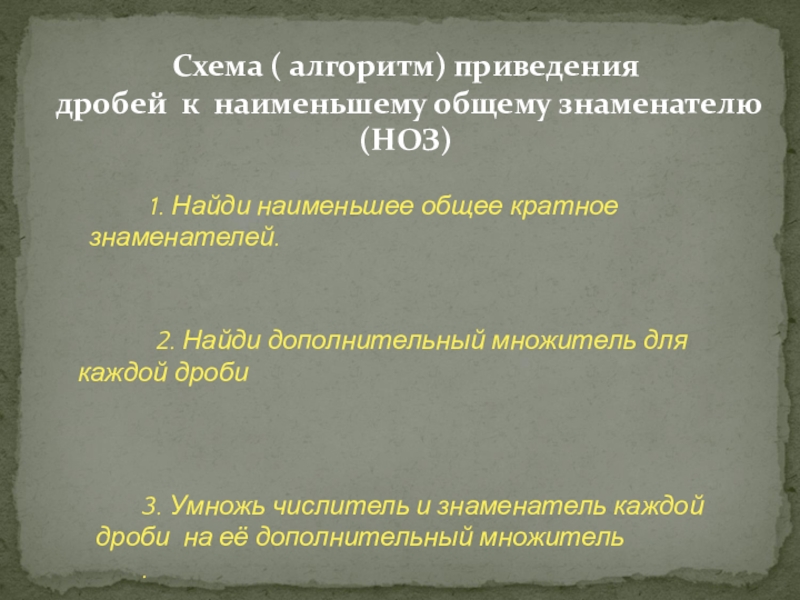 Схема ( алгоритм) приведения дробей к наименьшему общему знаменателю (НОЗ)

1. Найди наименьшее общее кратное знаменателей.

2. Найди дополнительный множитель для каждой дроби

3. Умножь числитель и знаменатель каждой дроби на её дополнительный множитель
.